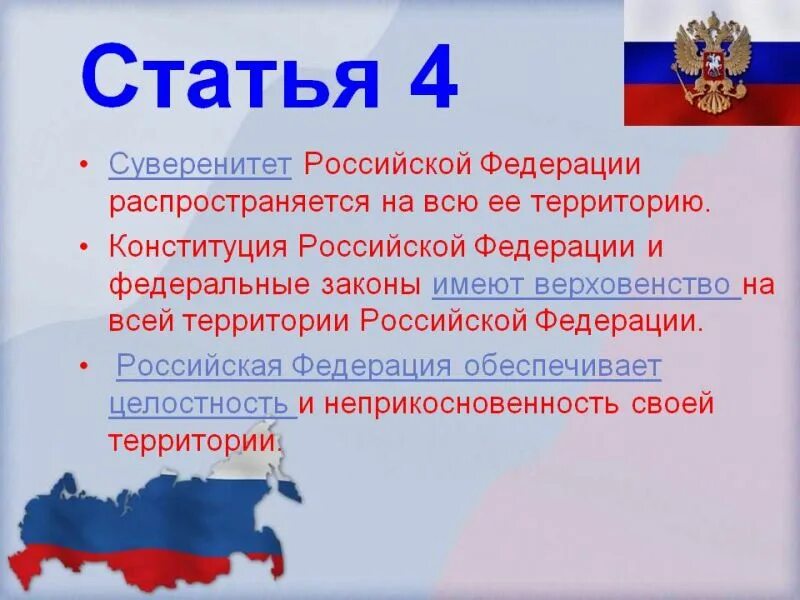 Статья 4

• Суверенитет Российской Федерации распространяется на всю ее территорию.

• Конституция Российской Федерации и федеральные законы имеют верховенство на всей территории Российской Федерации.

• Российская Федерация обеспечивает целостность и неприкосновенность своей территории.